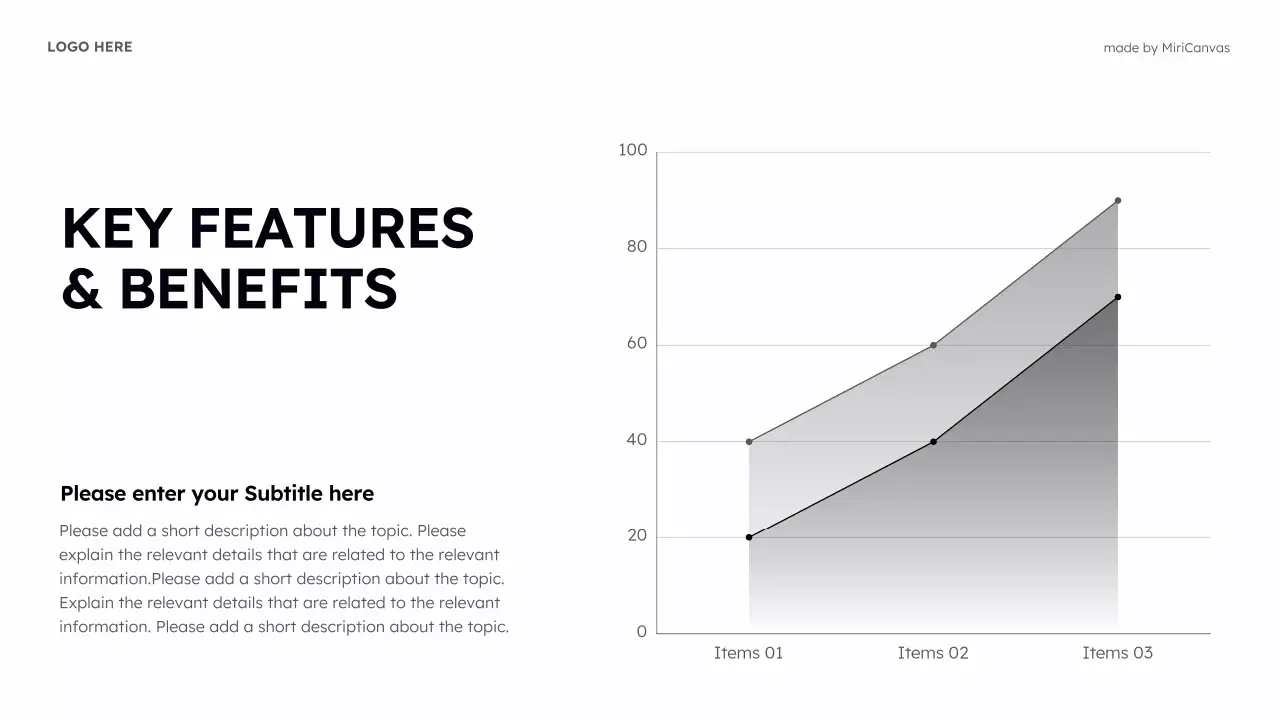 LOGO HERE

made by MiriCanvas

KEY FEATURES & BENEFITS

Please enter your Subtitle here

Please add a short description about the topic. Please explain the relevant details that are related to the relevant information.Please add a short description about the topic. Explain the relevant details that are related to the relevant information. Please add a short description about the topic.

100
80
60
40
20
0
Items 01
Items 02
Items 03